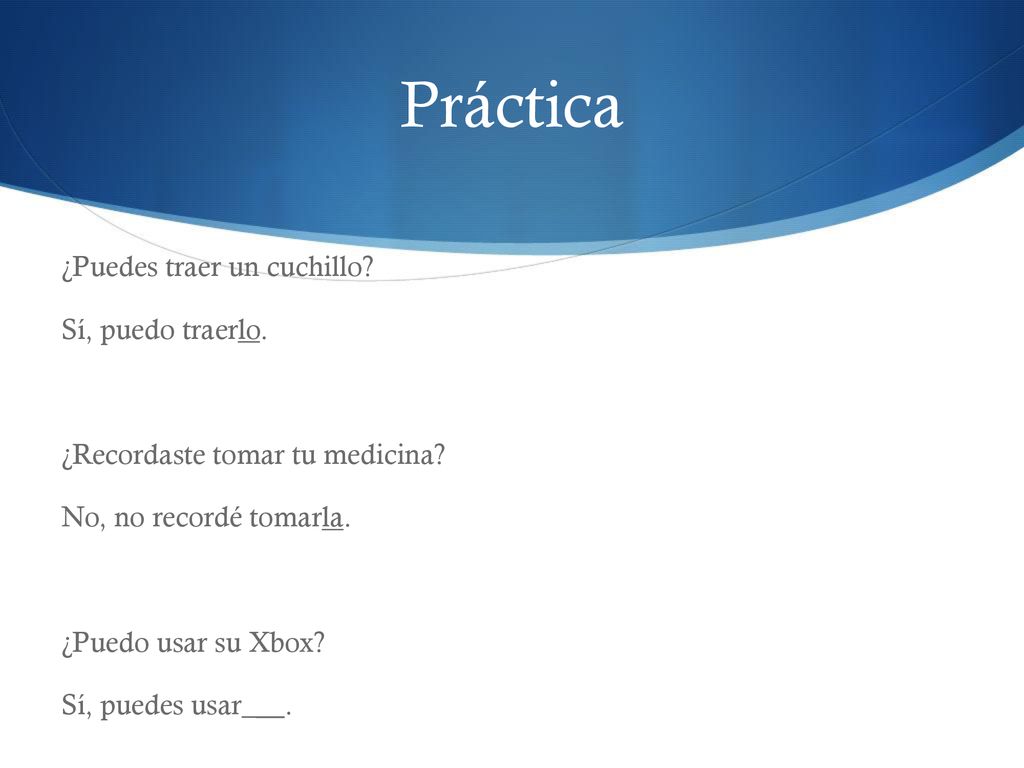 Práctica

¿Puedes traer un cuchillo?

Sí, puedo traerlo.

¿Recordaste tomar tu medicina?

No, no recordé tomarla.

¿Puedo usar su Xbox?

Sí, puedes usar___.